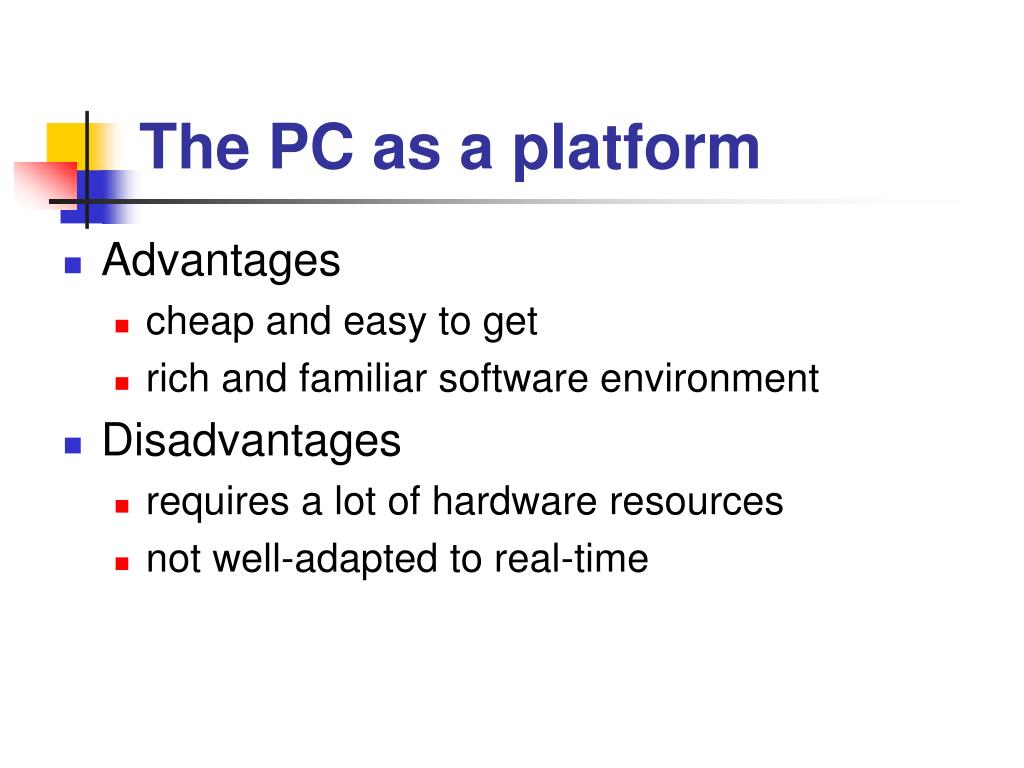 The PC as a platform

- Advantages
  - cheap and easy to get
  - rich and familiar software environment
- Disadvantages
  - requires a lot of hardware resources
  - not well-adapted to real-time